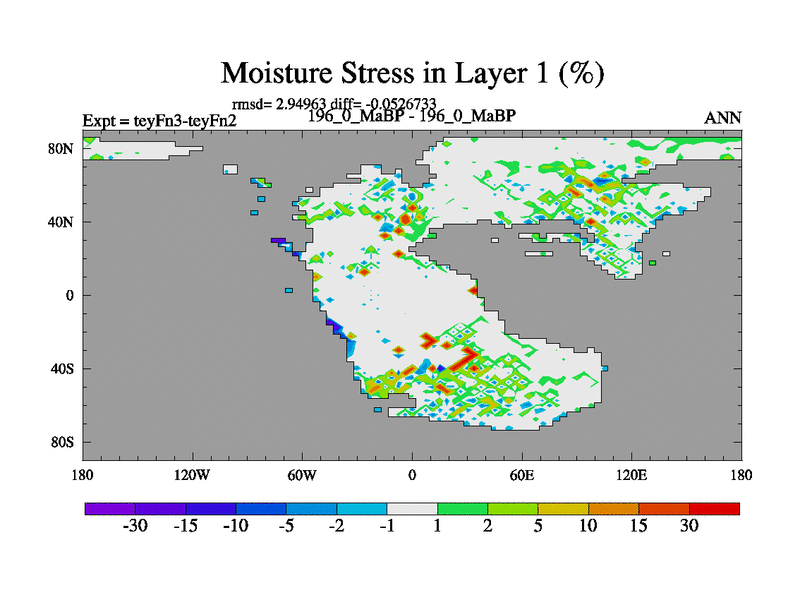 Moisture Stress in Layer 1 (%)

rmsd= 2.94963 diff= -0.0526733

Expt = teyFn3-teyFn2

196_0_MaBP - 196_0_MaBP

ANN

80N

40N

0

40S

80S

180

120W

60W

0

60E

120E

180

-30 -15 -10 -5 -2 -1 1 2 5 10 15 30